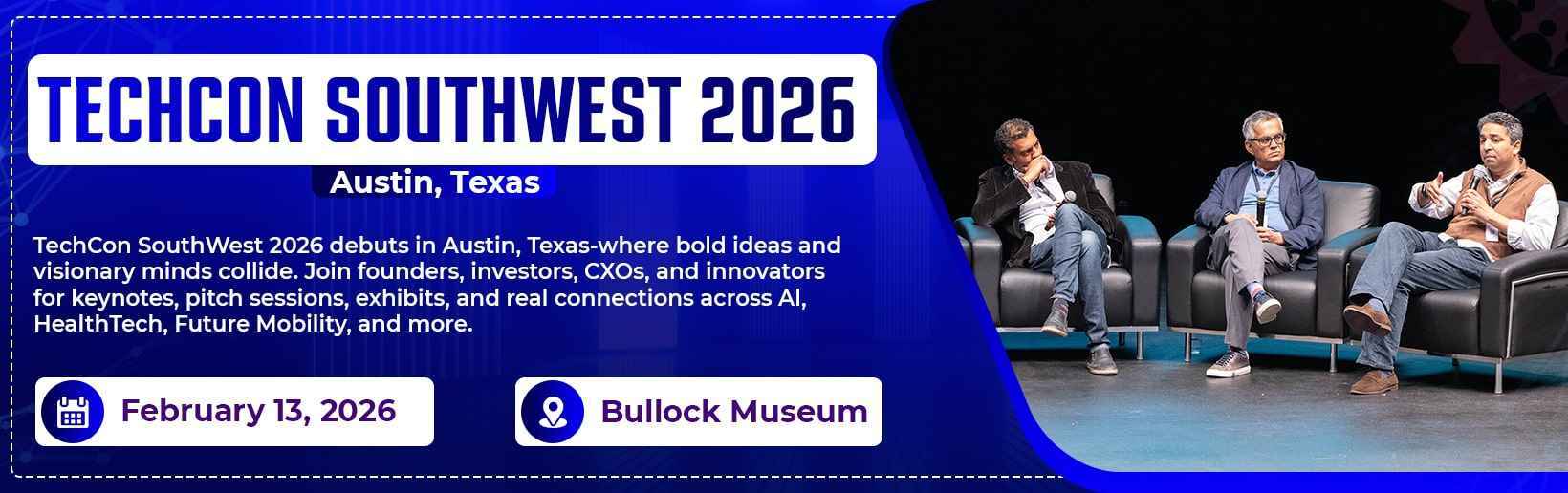 TECHCON SOUTHWEST 2026

Austin, Texas

TechCon SouthWest 2026 debuts in Austin, Texas-where bold ideas and visionary minds collide. Join founders, investors, CXOs, and innovators for keynotes, pitch sessions, exhibits, and real connections across AI, HealthTech, Future Mobility, and more.

February 13, 2026

Bullock Museum